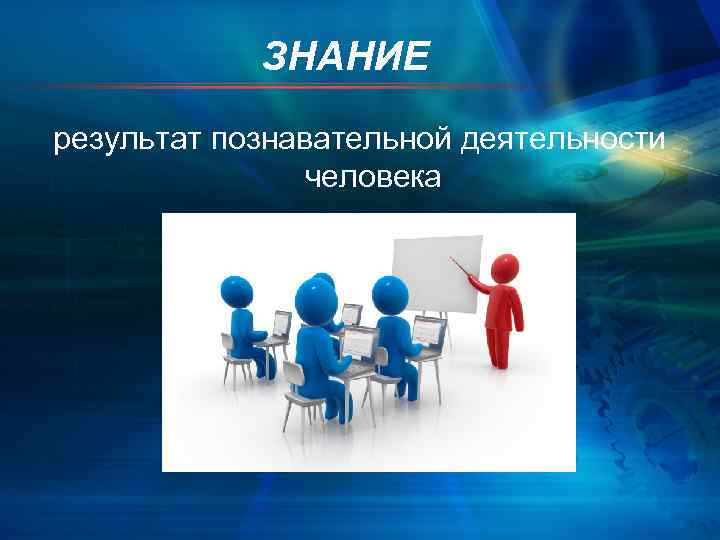 ЗНАНИЕ

результат познавательной деятельности человека